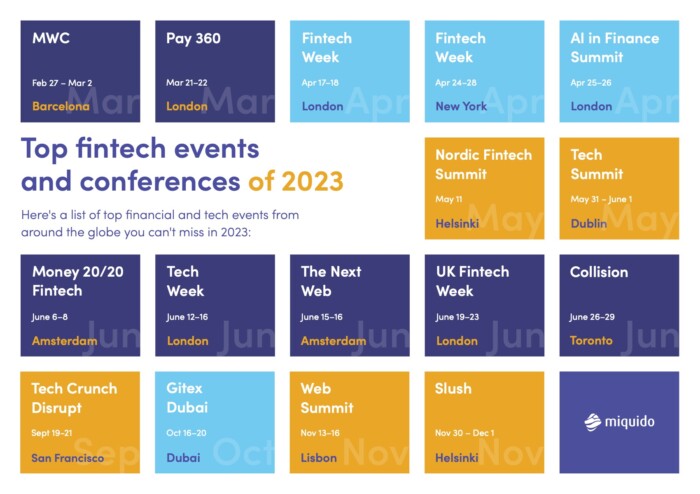 MWC
Feb 27 – Mar 2
Barcelona
Mar

Pay 360
Mar 21–22
London
Mar

Fintech Week
Apr 17–18
London
Apr

Fintech Week
Apr 24–28
New York
Apr

AI in Finance Summit
Apr 25–26
London
Apr

Top fintech events and conferences of 2023

Here's a list of top financial and tech events from around the globe you can't miss in 2023:

Nordic Fintech Summit
May 11
Helsinki
May

Tech Summit
May 31 – June 1
Dublin
May

Money 20/20 Fintech
June 6–8
Amsterdam
Jun

Tech Week
June 12–16
London
Jun

The Next Web
June 15–16
Amsterdam
Jun

UK Fintech Week
June 19–23
London
Jun

Collision
June 26–29
Toronto
Jun

Tech Crunch Disrupt
Sept 19–21
San Francisco
Sep

Gitex Dubai
Oct 16–20
Dubai
Oct

Web Summit
Nov 13–16
Lisbon
Nov

Slush
Nov 30 – Dec 1
Helsinki
Nov

miquido